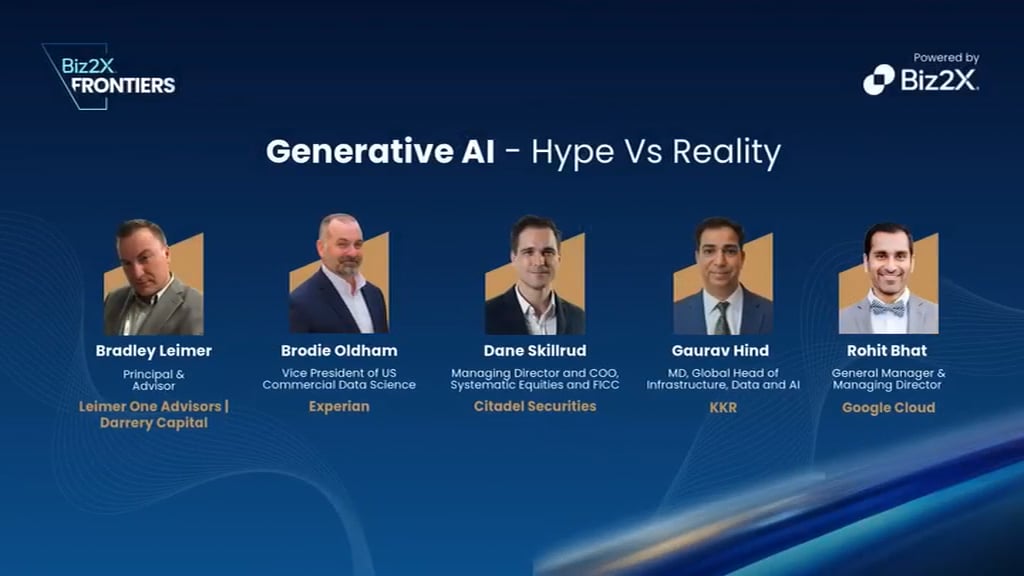 Biz2X FRONTIERS

Powered by Biz2X.

Generative AI - Hype Vs Reality

Bradley Leimer
Principal & Advisor
Leimer One Advisors | Darrery Capital

Brodie Oldham
Vice President of US Commercial Data Science
Experian

Dane Skillrud
Managing Director and COO, Systematic Equities and FICC
Citadel Securities

Gaurav Hind
MD, Global Head of Infrastructure, Data and AI
KKR

Rohit Bhat
General Manager & Managing Director
Google Cloud